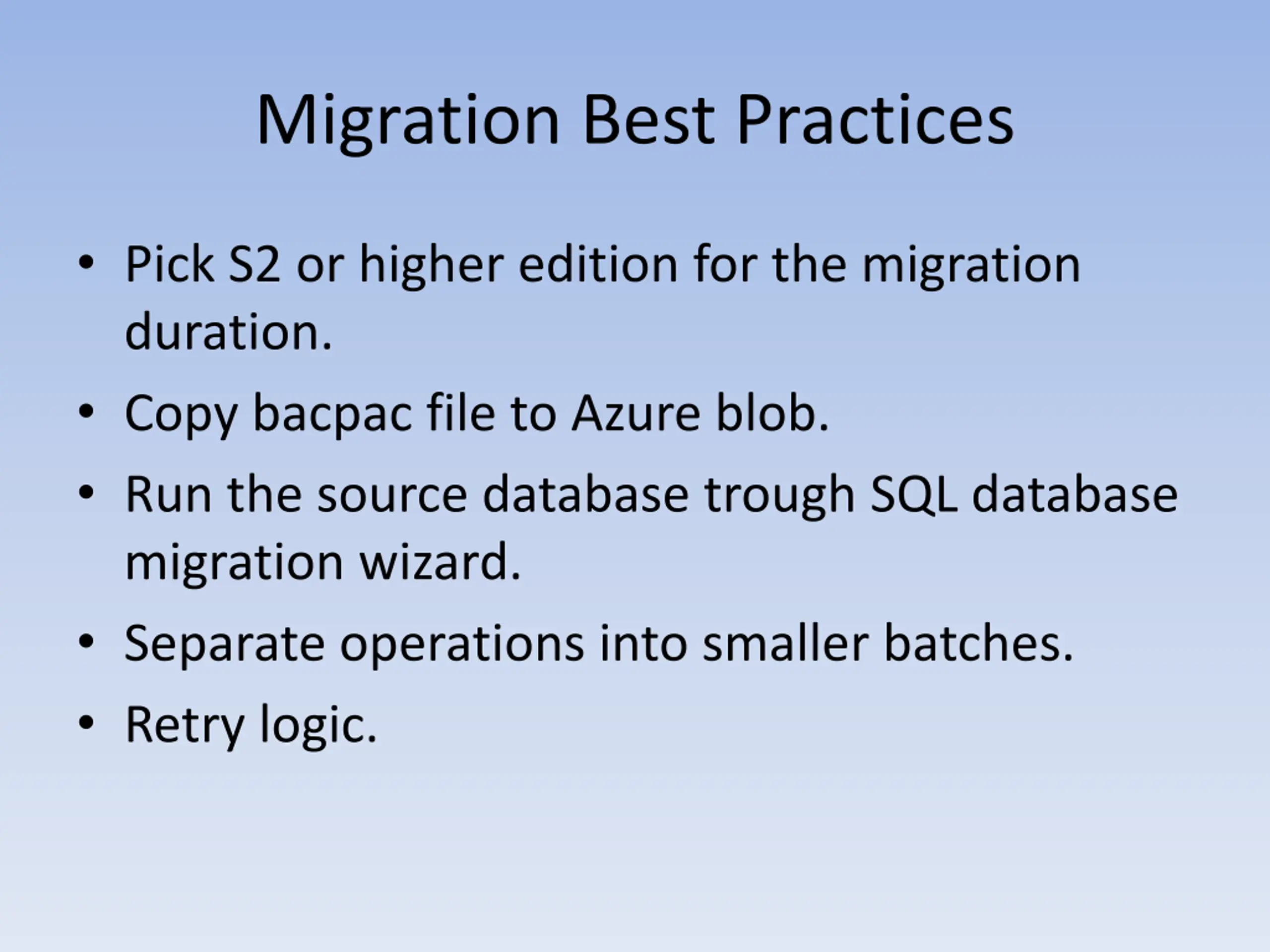 Migration Best Practices

• Pick S2 or higher edition for the migration duration.
• Copy bacpac file to Azure blob.
• Run the source database trough SQL database migration wizard.
• Separate operations into smaller batches.
• Retry logic.